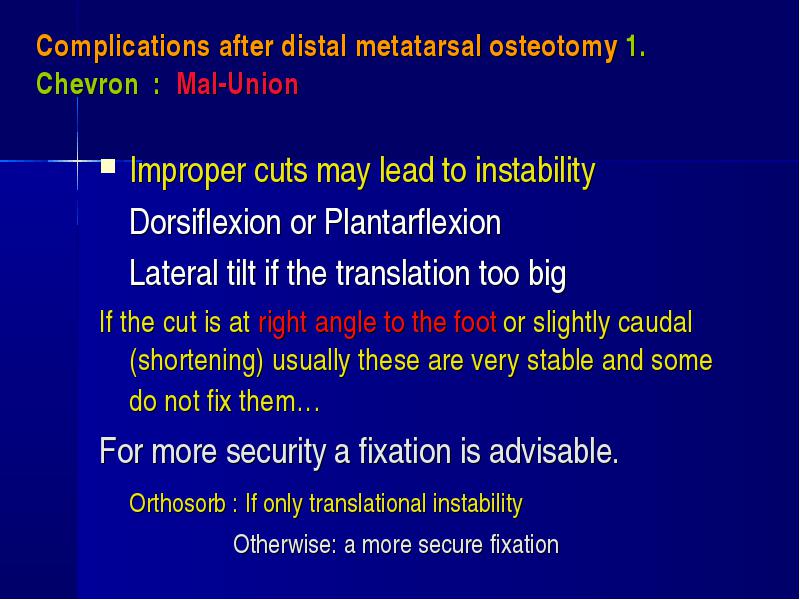 Complications after distal metatarsal osteotomy 1.
Chevron : Mal-Union

Improper cuts may lead to instability
Dorsiflexion or Plantarflexion
Lateral tilt if the translation too big

If the cut is at right angle to the foot or slightly caudal (shortening) usually these are very stable and some do not fix them…

For more security a fixation is advisable.

Orthosorb : If only translational instability

Otherwise: a more secure fixation